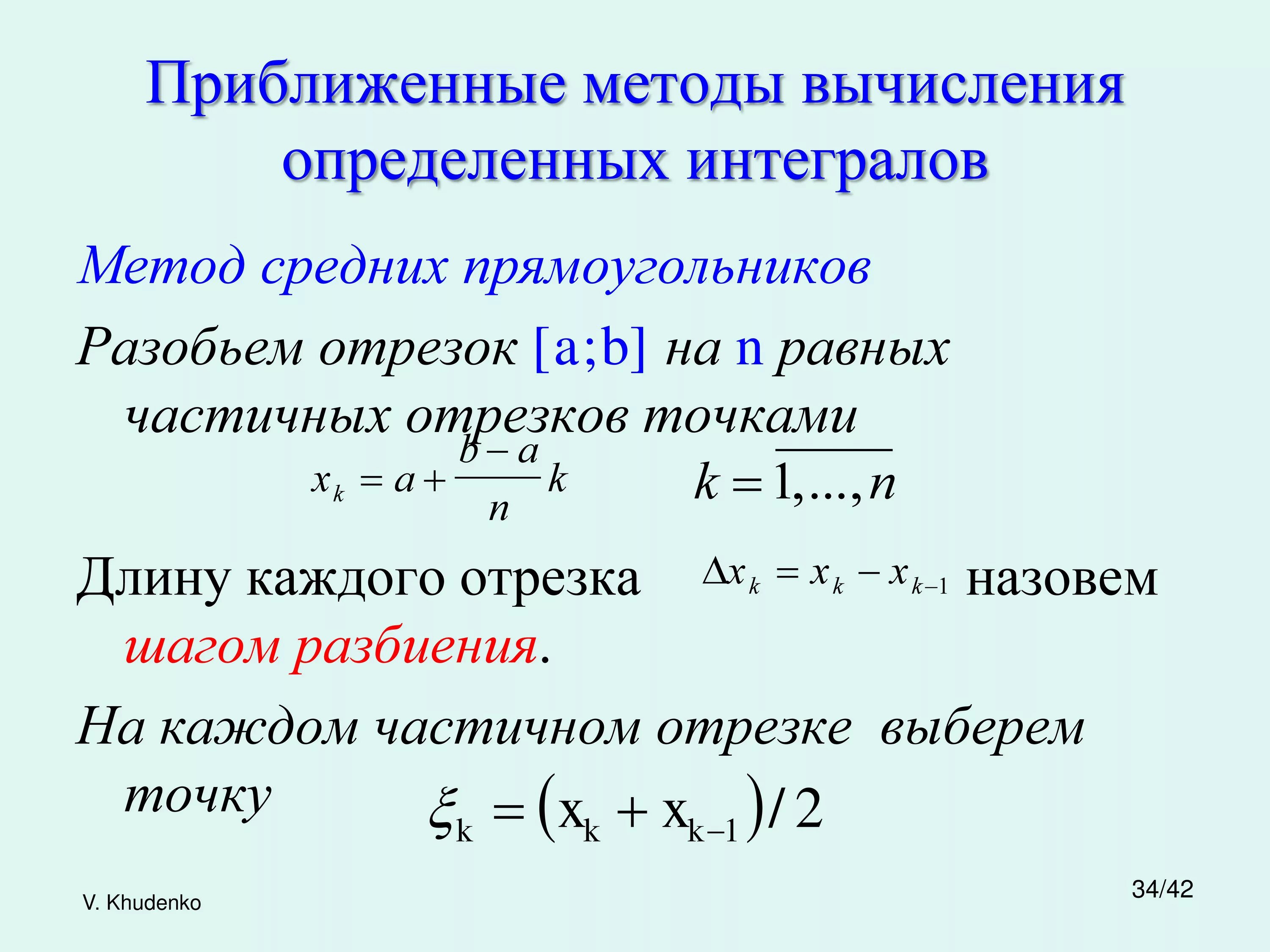 Приближенные методы вычисления определенных интегралов

Метод средних прямоугольников

Разобьем отрезок [a;b] на n равных частичных отрезков точками

$x_k = a + \frac{b-a}{n}k$ $k = \overline{1,...,n}$

Длину каждого отрезка $\Delta x_k = x_k - x_{k-1}$ назовем шагом разбиения.

На каждом частичном отрезке выберем точку $\xi_k = (x_k + x_{k-1})/2$

V. Khudenko

34/42